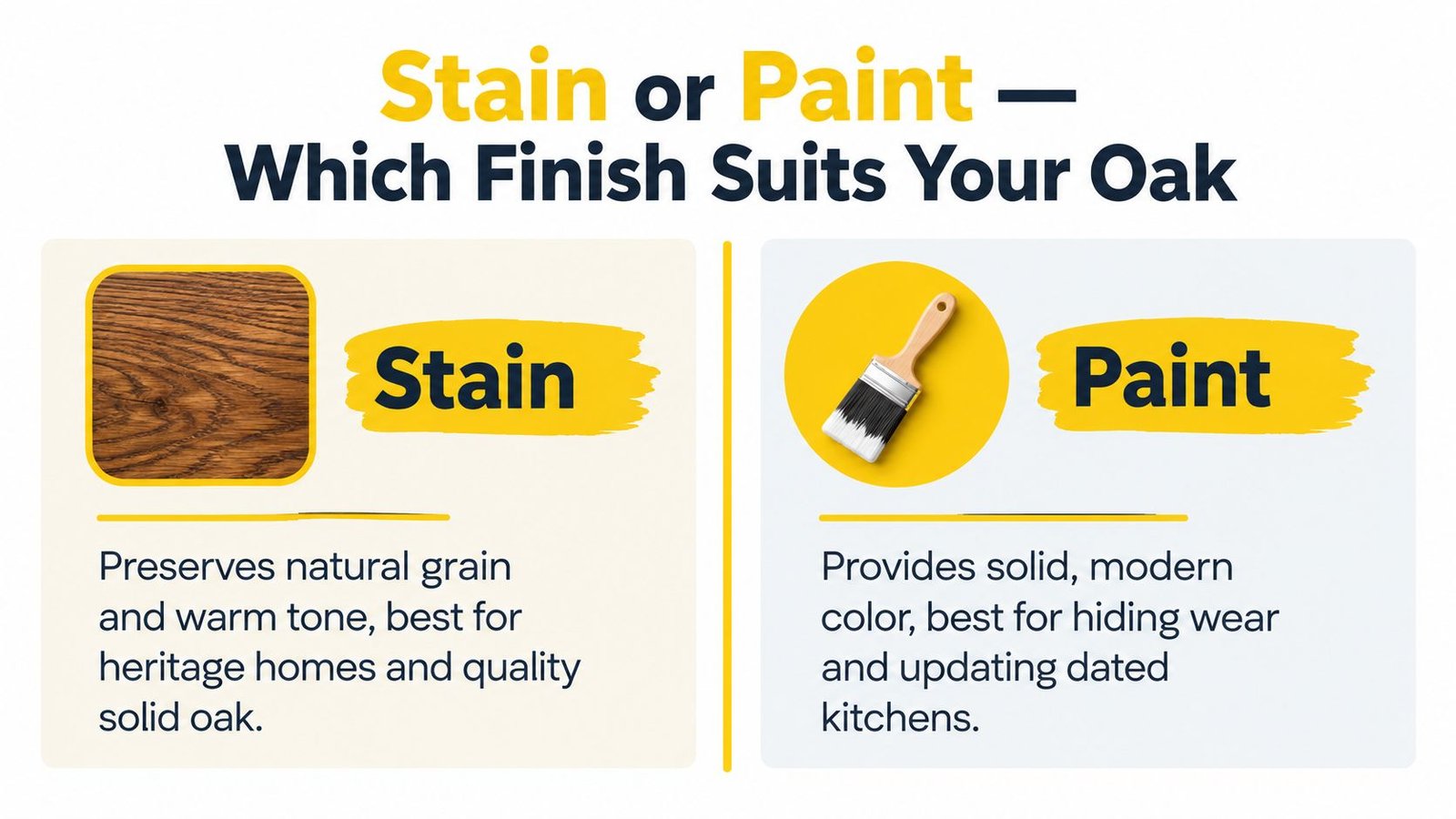 Stain or Paint —
Which Finish Suits Your Oak

Stain

Preserves natural grain and warm tone, best for heritage homes and quality solid oak.

Paint

Provides solid, modern color, best for hiding wear and updating dated kitchens.